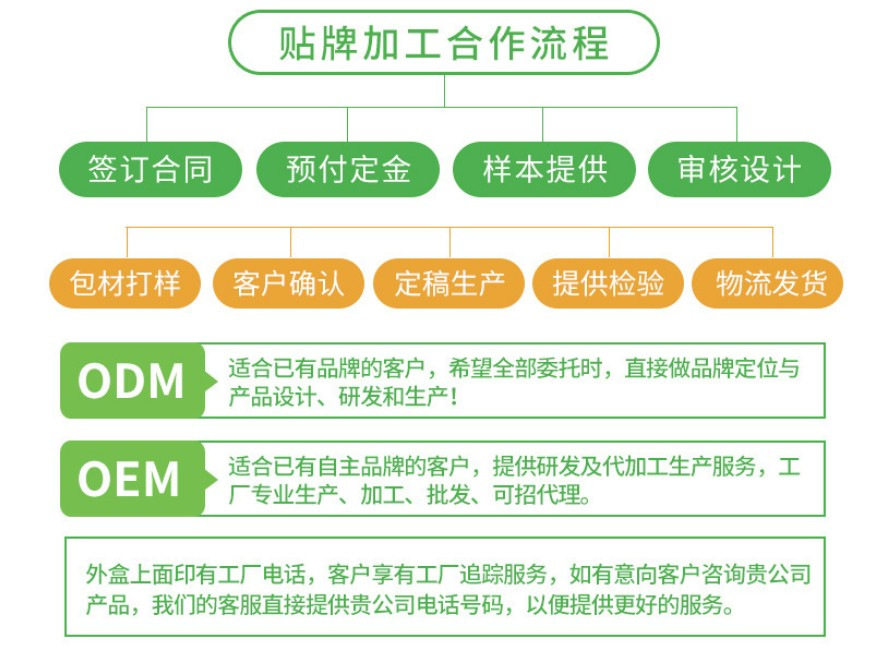 贴牌加工合作流程

签订合同
预付定金
样本提供
审核设计

包材打样
客户确认
定稿生产
提供检验
物流发货

ODM
适合已有品牌的客户，希望全部委托时，直接做品牌定位与产品设计、研发和生产！

OEM
适合已有自主品牌的客户，提供研发及代加工生产服务，工厂专业生产、加工、批发、可招代理。

外盒上面印有工厂电话，客户享有工厂追踪服务，如有意向客户咨询贵公司产品，我们的客服直接提供贵公司电话号码，以便提供更好的服务。